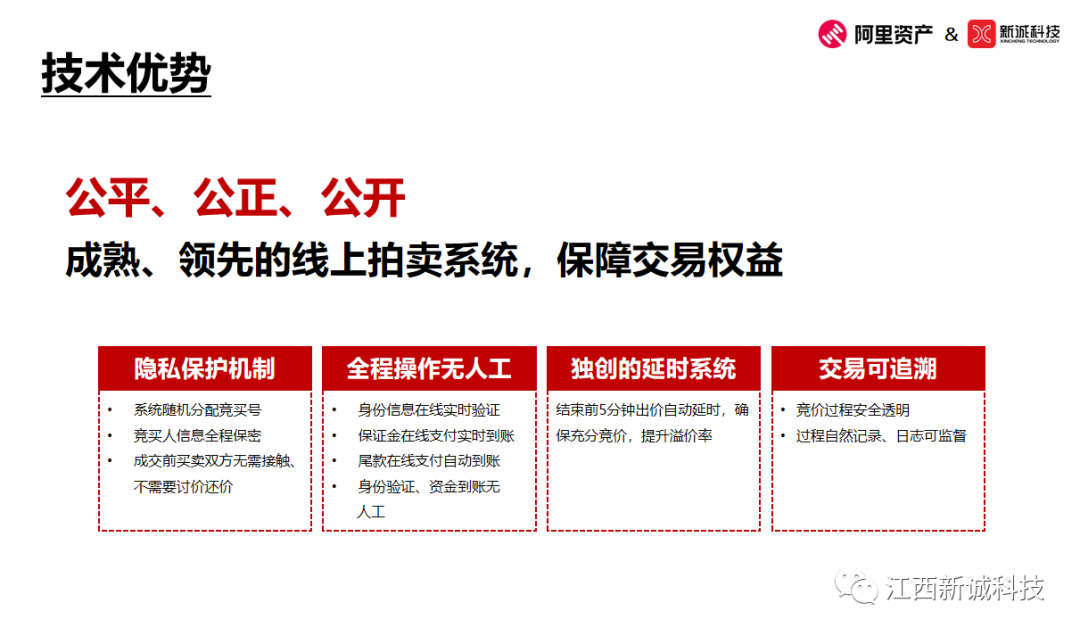 阿里资产 & 新诚科技 XINCHENG TECHNOLOGY

技术优势

公平、公正、公开

成熟、领先的线上拍卖系统，保障交易权益

隐私保护机制

• 系统随机分配竞买号
• 竞买人信息全程保密
• 成交前买卖双方无需接触、不需要讨价还价

全程操作无人工

• 身份信息在线实时验证
• 保证金在线支付实时到账
• 尾款在线支付自动到账
• 身份验证、资金到账无人工

独创的延时系统

结束前5分钟出价自动延时，确保充分竞价，提升溢价率

交易可追溯

• 竞价过程安全透明
• 过程自然记录、日志可监督

江西新诚科技